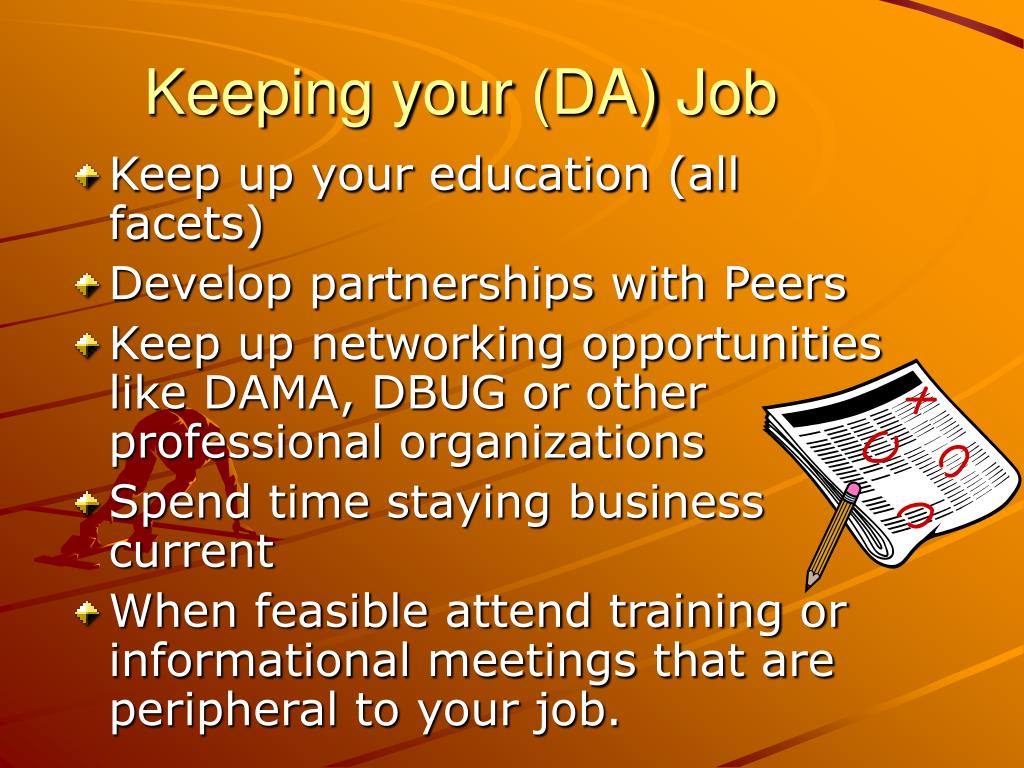 Keeping your (DA) Job

Keep up your education (all facets)

Develop partnerships with Peers

Keep up networking opportunities like DAMA, DBUG or other professional organizations

Spend time staying business current

When feasible attend training or informational meetings that are peripheral to your job.